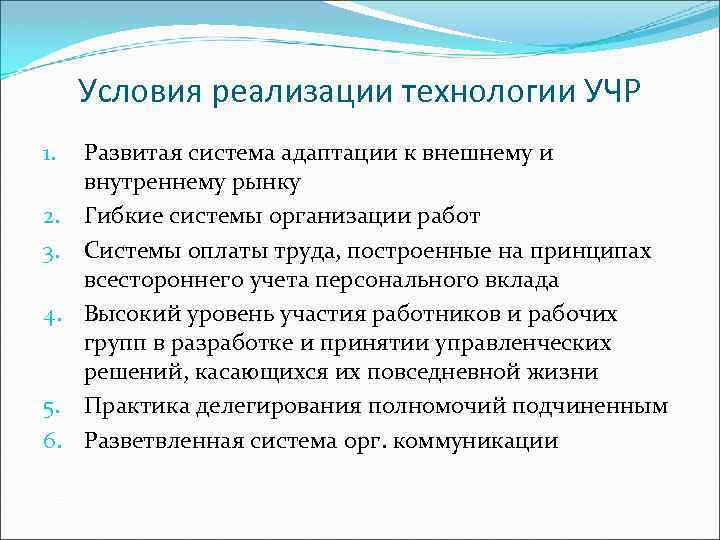 Условия реализации технологии УЧР

1. Развитая система адаптации к внешнему и внутреннему рынку
2. Гибкие системы организации работ
3. Системы оплаты труда, построенные на принципах всестороннего учета персонального вклада
4. Высокий уровень участия работников и рабочих групп в разработке и принятии управленческих решений, касающихся их повседневной жизни
5. Практика делегирования полномочий подчиненным
6. Разветвленная система орг. коммуникации